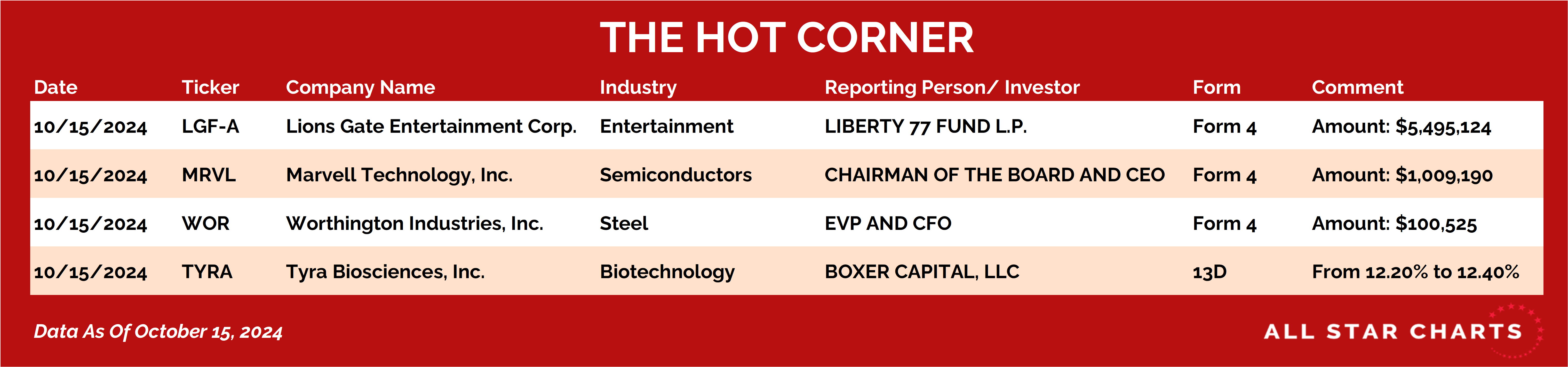 THE HOT CORNER

| Date | Ticker | Company Name | Industry | Reporting Person/ Investor | Form | Comment |
|---|---|---|---|---|---|---|
| 10/15/2024 | LGF-A | Lions Gate Entertainment Corp. | Entertainment | LIBERTY 77 FUND L.P. | Form 4 | Amount: $5,495,124 |
| 10/15/2024 | MRVL | Marvell Technology, Inc. | Semiconductors | CHAIRMAN OF THE BOARD AND CEO | Form 4 | Amount: $1,009,190 |
| 10/15/2024 | WOR | Worthington Industries, Inc. | Steel | EVP AND CFO | Form 4 | Amount: $100,525 |
| 10/15/2024 | TYRA | Tyra Biosciences, Inc. | Biotechnology | BOXER CAPITAL, LLC | 13D | From 12.20% to 12.40% |

Data As Of October 15, 2024

ALL STAR CHARTS